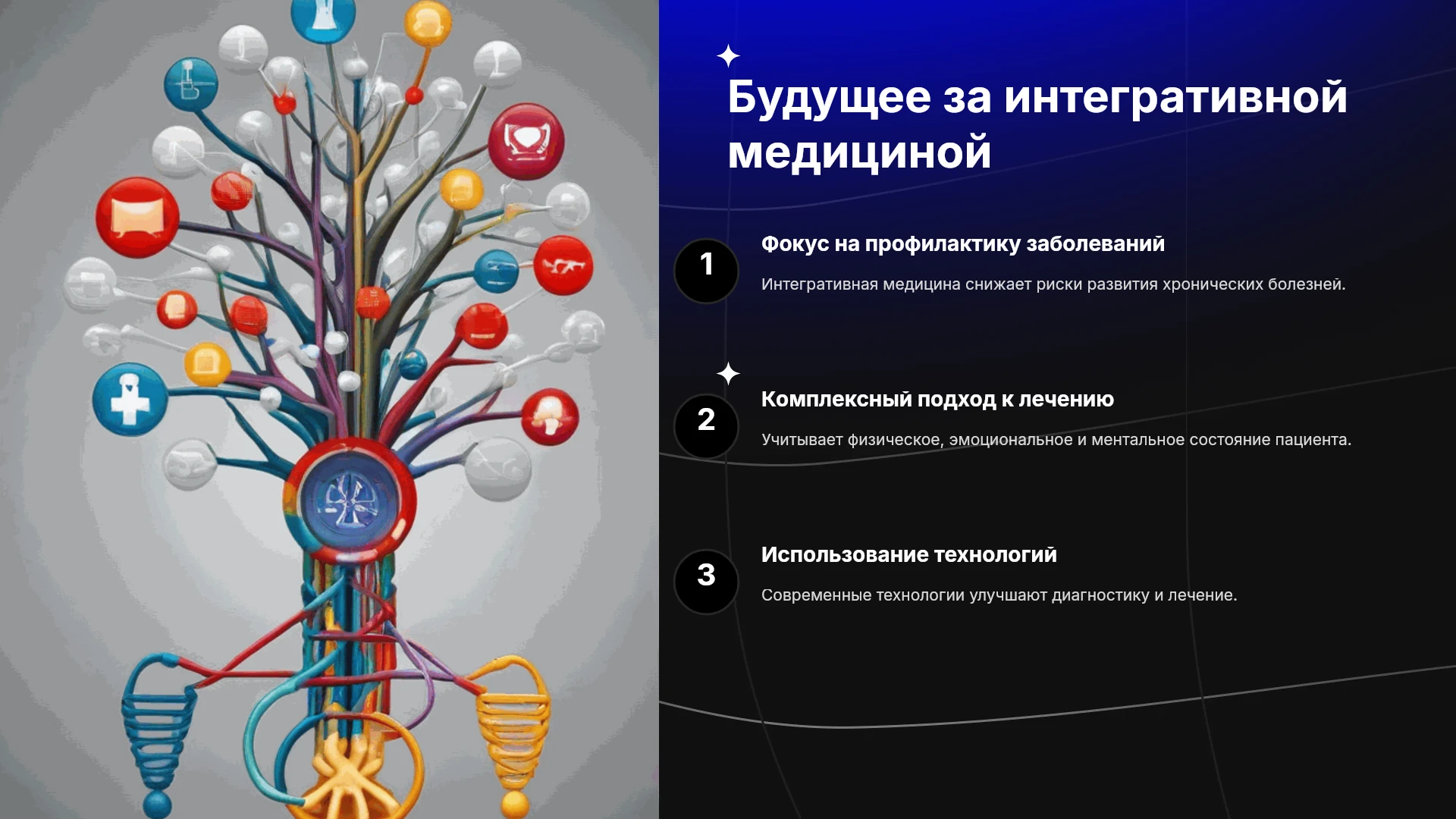 Будущее за интегративной медициной

1

Фокус на профилактику заболеваний

Интегративная медицина снижает риски развития хронических болезней.

2

Комплексный подход к лечению

Учитывает физическое, эмоциональное и ментальное состояние пациента.

3

Использование технологий

Современные технологии улучшают диагностику и лечение.